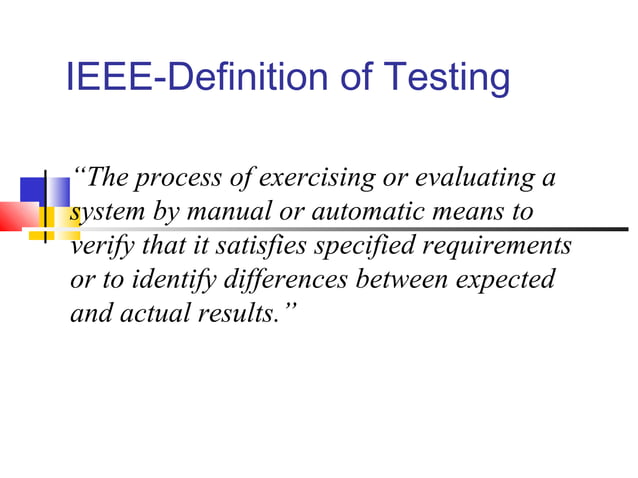 IEEE-Definition of Testing

“The process of exercising or evaluating a system by manual or automatic means to verify that it satisfies specified requirements or to identify differences between expected and actual results.”